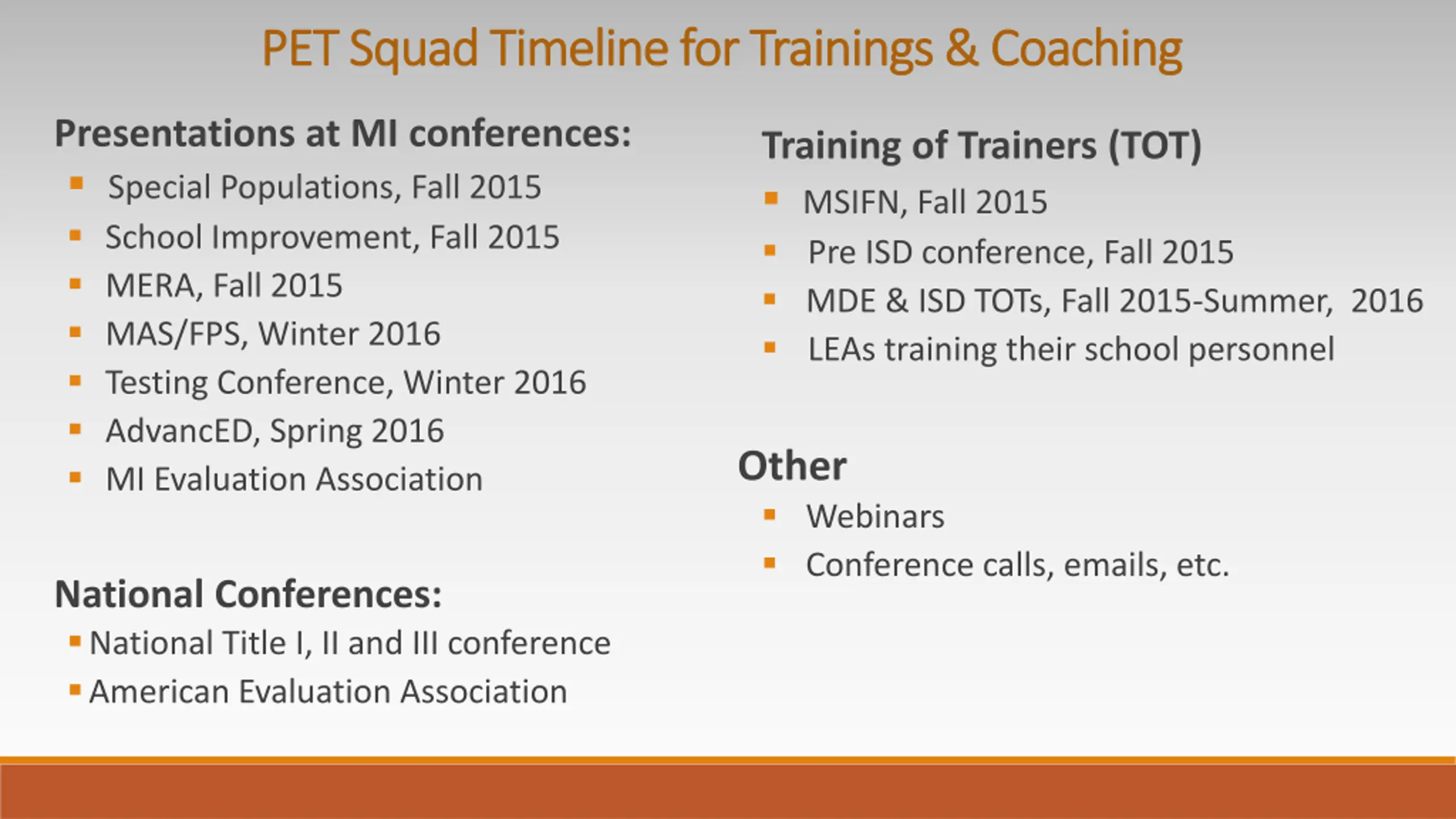 PET Squad Timeline for Trainings & Coaching

Presentations at MI conferences:

- Special Populations, Fall 2015
- School Improvement, Fall 2015
- MERA, Fall 2015
- MAS/FPS, Winter 2016
- Testing Conference, Winter 2016
- AdvancED, Spring 2016
- MI Evaluation Association

National Conferences:

- National Title I, II and III conference
- American Evaluation Association

Training of Trainers (TOT)

- MSIFN, Fall 2015
- Pre ISD conference, Fall 2015
- MDE & ISD TOTs, Fall 2015-Summer, 2016
- LEAs training their school personnel

Other

- Webinars
- Conference calls, emails, etc.